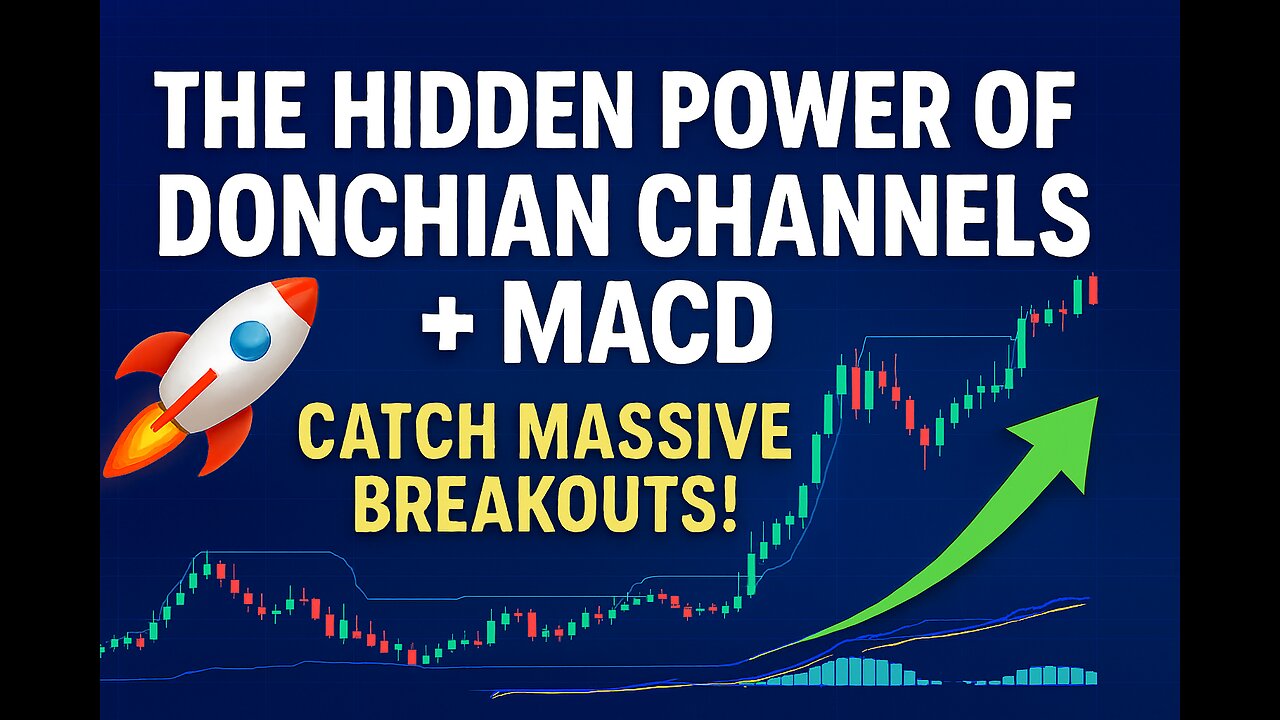 THE HIDDEN POWER OF DONCHIAN CHANNELS + MACD

CATCH MASSIVE BREAKOUTS!